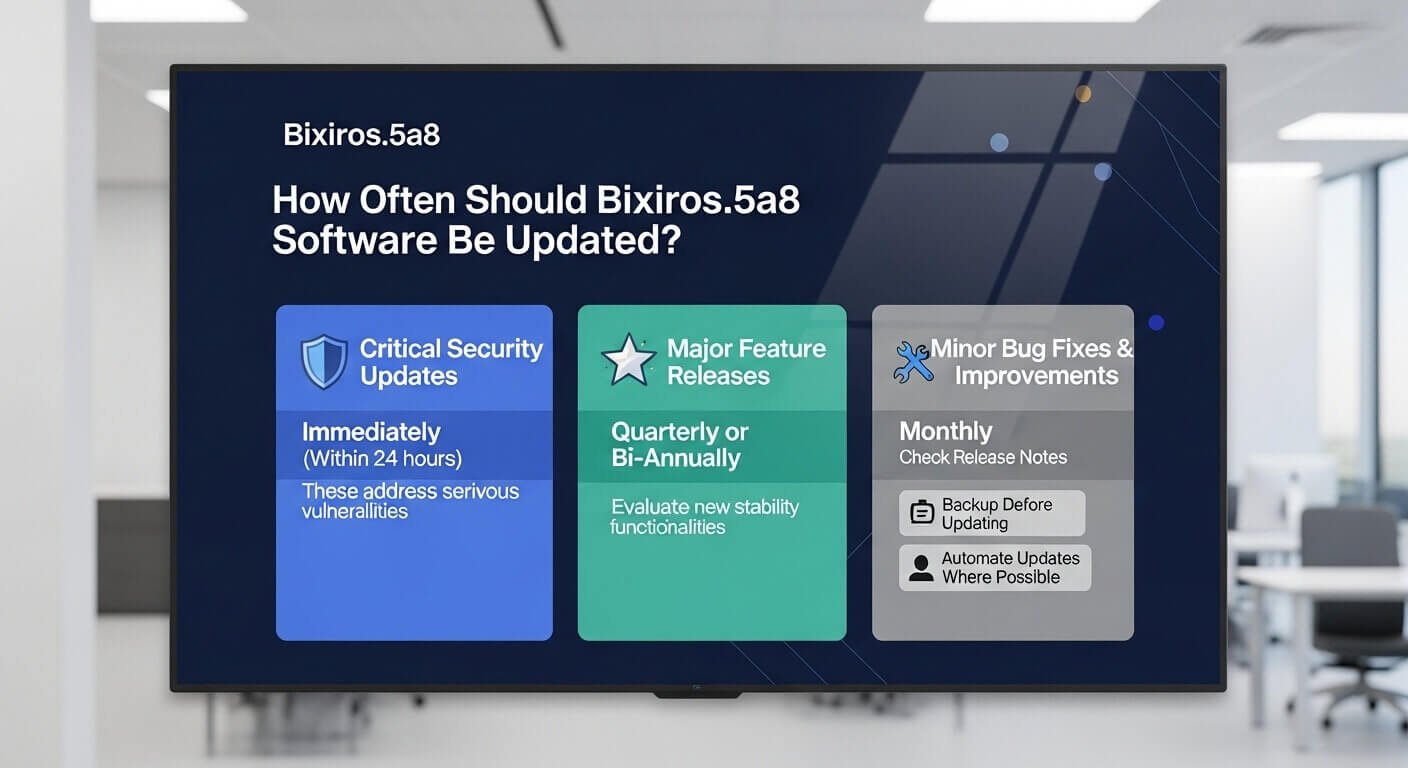 Bixiros.5a8

How Often Should Bixiros.5a8 Software Be Updated?

Critical Security Updates

Immediately
(Within 24 hours)

These address serivous vulnerallities

Major Feature Releases

Quarterly or Bi-Annually

Evaluate new stability functionalities

Minor Bug Fixes & Improvements

Monthly
Check Release Notes

Backup Defore Updating

Automate Updates Where Possible